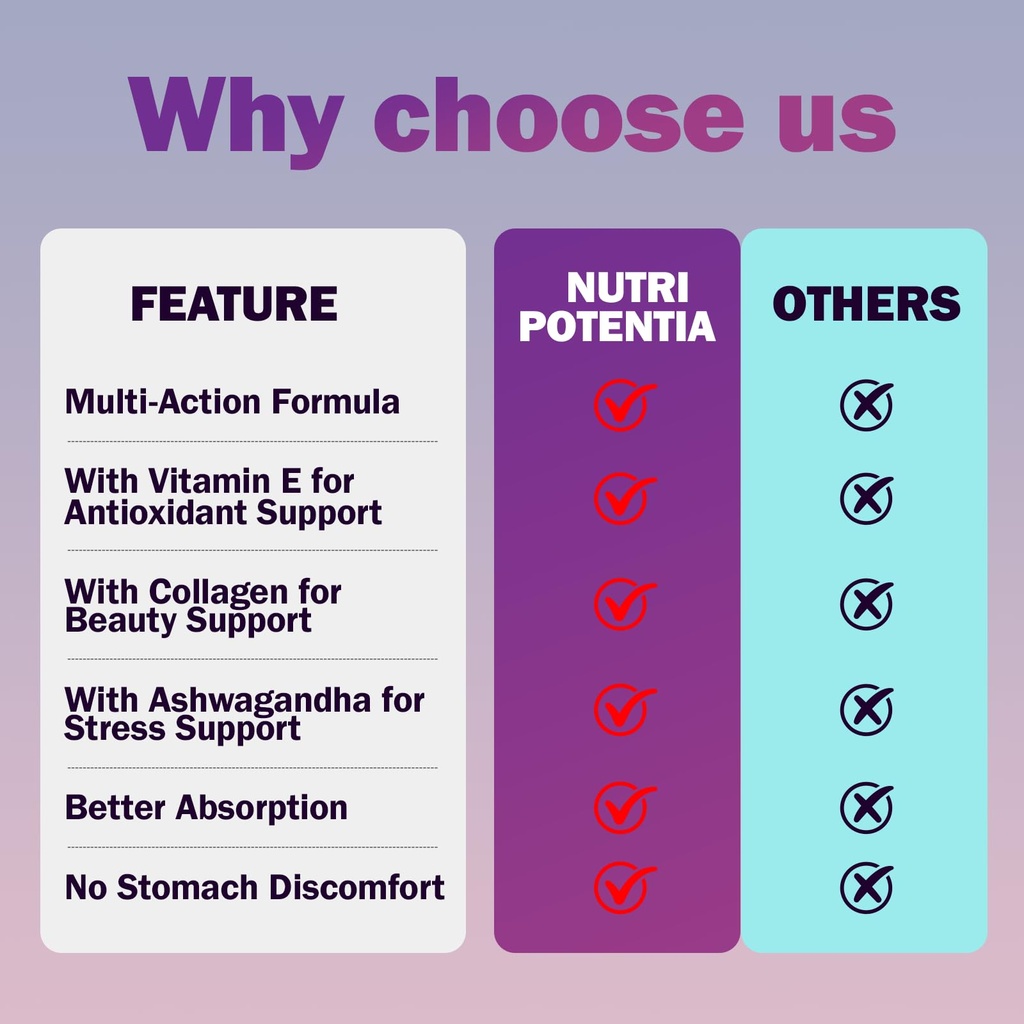 Why choose us

| FEATURE | NUTRI POTENTIA | OTHERS |
|---|---|---|
| Multi-Action Formula | ✓ | ✗ |
| With Vitamin E for Antioxidant Support | ✓ | ✗ |
| With Collagen for Beauty Support | ✓ | ✗ |
| With Ashwagandha for Stress Support | ✓ | ✗ |
| Better Absorption | ✓ | ✗ |
| No Stomach Discomfort | ✓ | ✗ |